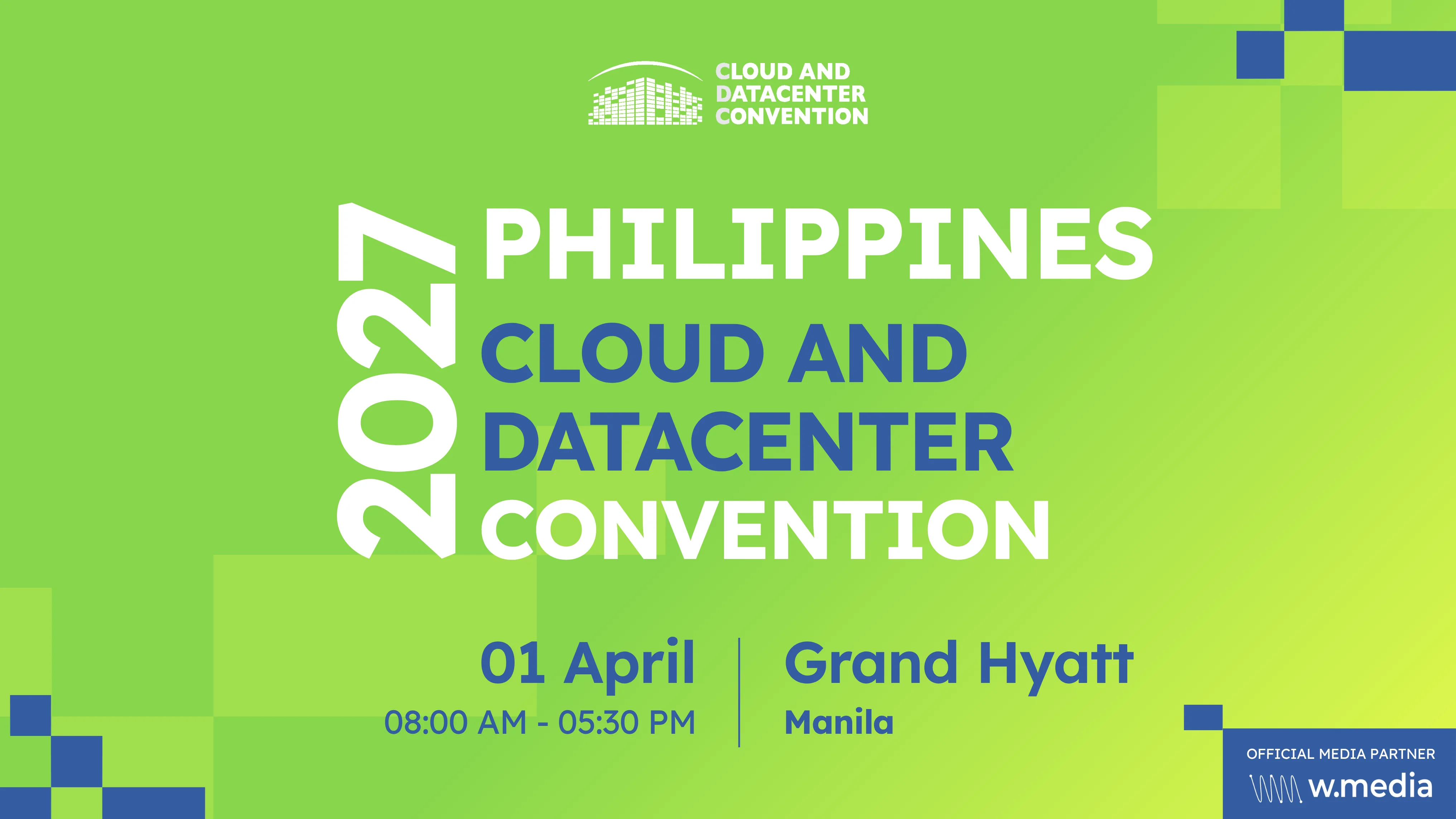 CLOUD AND DATACENTER CONVENTION

2027

PHILIPPINES

CLOUD AND DATACENTER CONVENTION

01 April
08:00 AM - 05:30 PM

Grand Hyatt
Manila

OFFICIAL MEDIA PARTNER
w.media